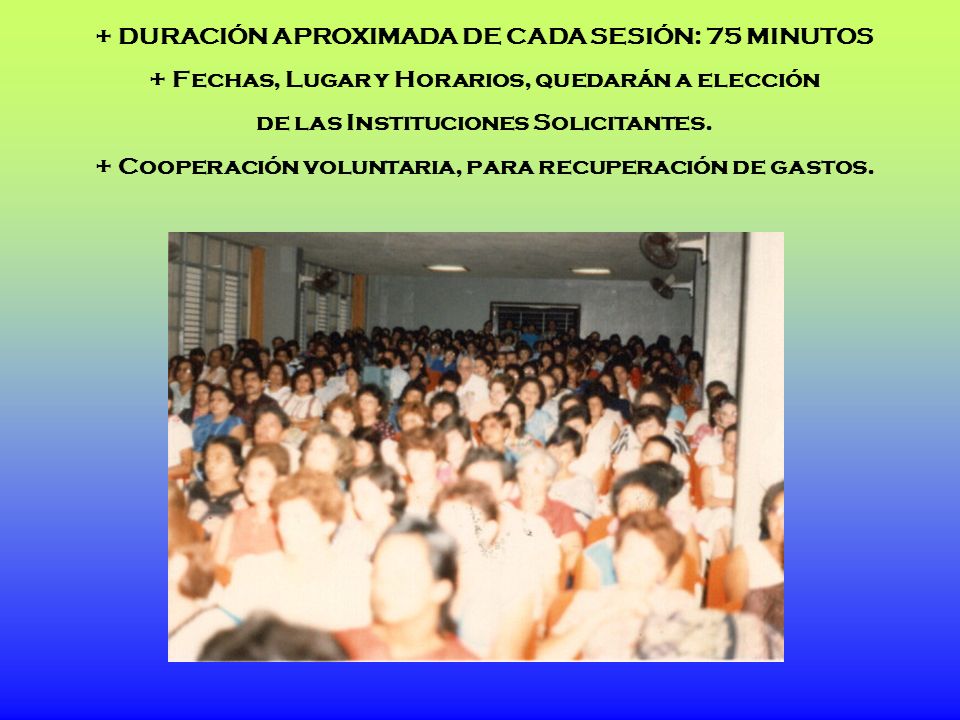 + DURACIÓN APROXIMADA DE CADA SESIÓN: 75 MINUTOS
+ Fechas, Lugar y Horarios, quedarán a elección de las Instituciones Solicitantes.
+ Cooperación voluntaria, para recuperación de gastos.